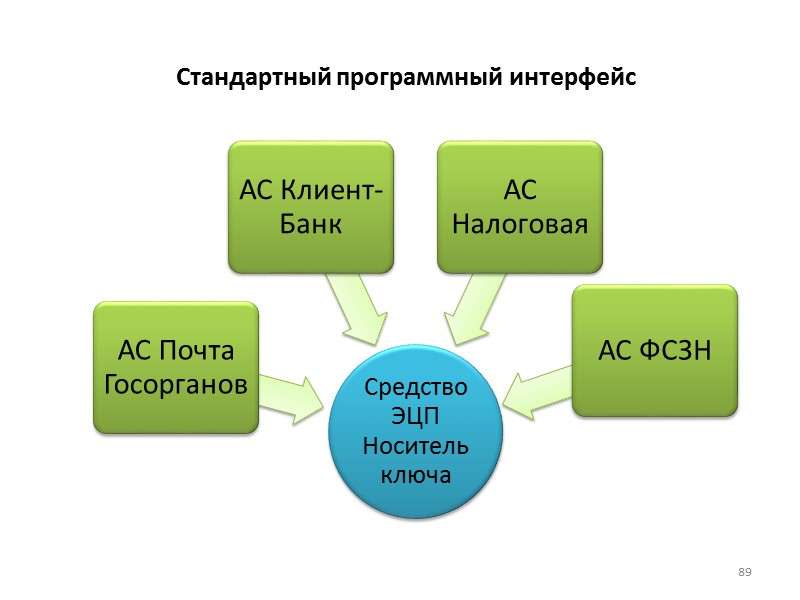 Стандартный программный интерфейс

АС Клиент-Банк

АС Налоговая

АС Почта Госорганов

АС ФСЗН

Средство ЭЦП Носитель ключа

89